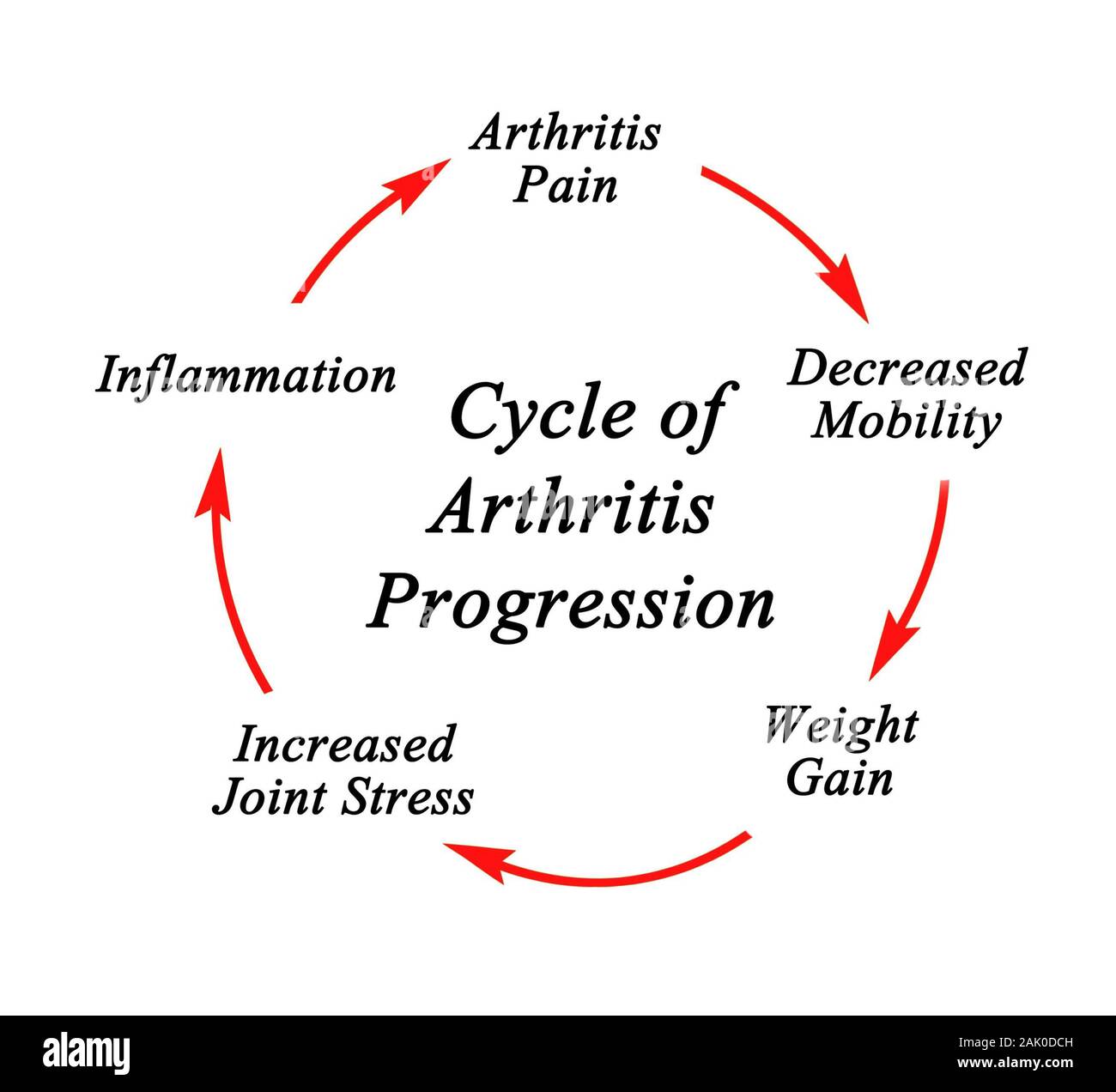 Arthritis Pain

Decreased Mobility

Weight Gain

Increased Joint Stress

Inflammation

Cycle of Arthritis Progression

alamy

Image ID: 2AK0DCH
www.alamy.com